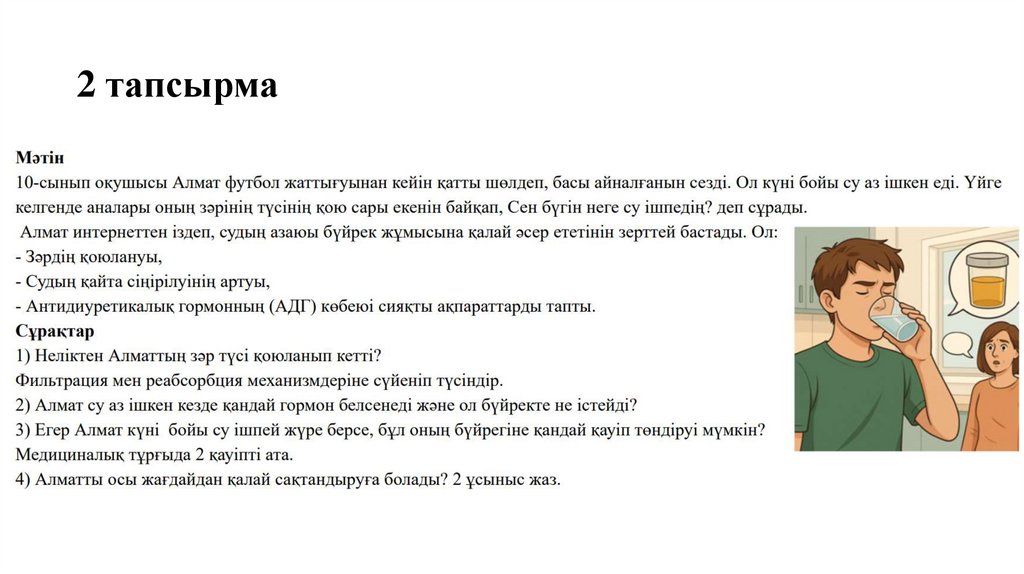 2 тапсырма

Мәтін
10-сынып оқушысы Алмат футбол жаттығуынан кейін қатты шөлдеп, басы айналғанын сезді. Ол күні бойы су аз ішкен еді. Үйге келгенде аналары оның зәрінің түсінің қою сары екенін байқап, Сен бүгін неге су ішпедің? деп сұрады.
Алмат интернеттен іздеп, судың азаюы бүйрек жұмысына қалай әсер ететінін зерттей бастады. Ол:
- Зәрдің қоюлануы,
- Судың қайта сіңірілуінің артуы,
- Антидиуретикалық гормонның (АДГ) көбеюі сияқты ақпараттарды тапты.
Сұрақтар
1) Неліктен Алматтың зәр түсі қоюланып кетті?
Фильтрация мен реабсорбция механизмдеріне сүйеніп түсіндір.
2) Алмат су аз ішкен кезде қандай гормон белсенеді және ол бүйректе не істейді?
3) Егер Алмат күні бойы су ішпей жүре берсе, бұл оның бүйрегіне қандай қауіп төндіруі мүмкін? Медициналық тұрғыда 2 қауіпті ата.
4) Алматты осы жағдайдан қалай сақтандыруға болады? 2 ұсыныс жаз.